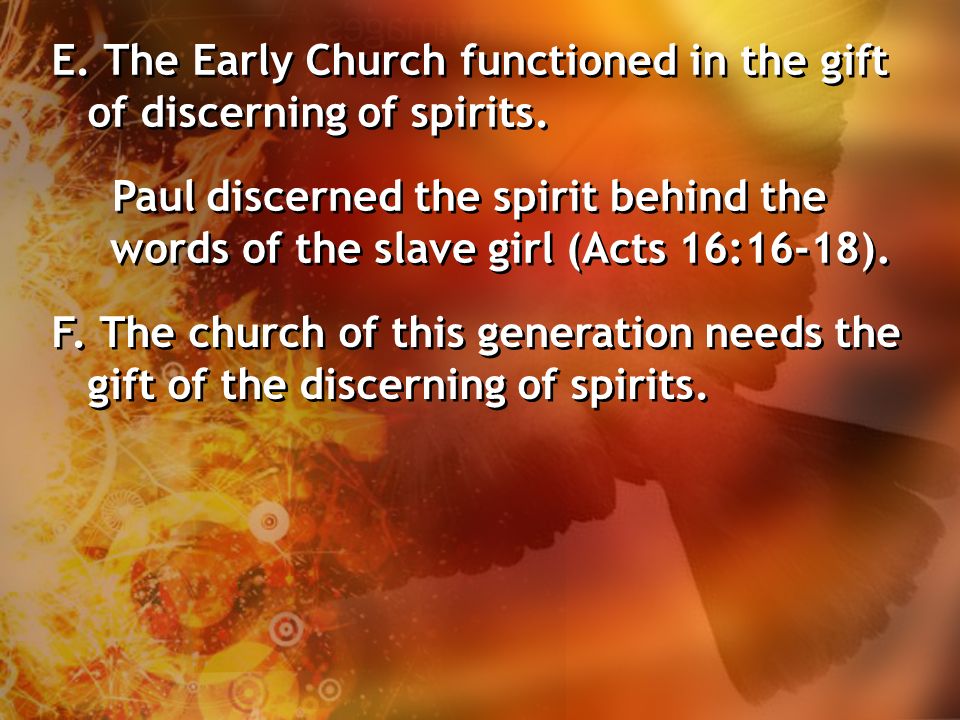 E. The Early Church functioned in the gift of discerning of spirits.

Paul discerned the spirit behind the words of the slave girl (Acts 16:16-18).

F. The church of this generation needs the gift of the discerning of spirits.